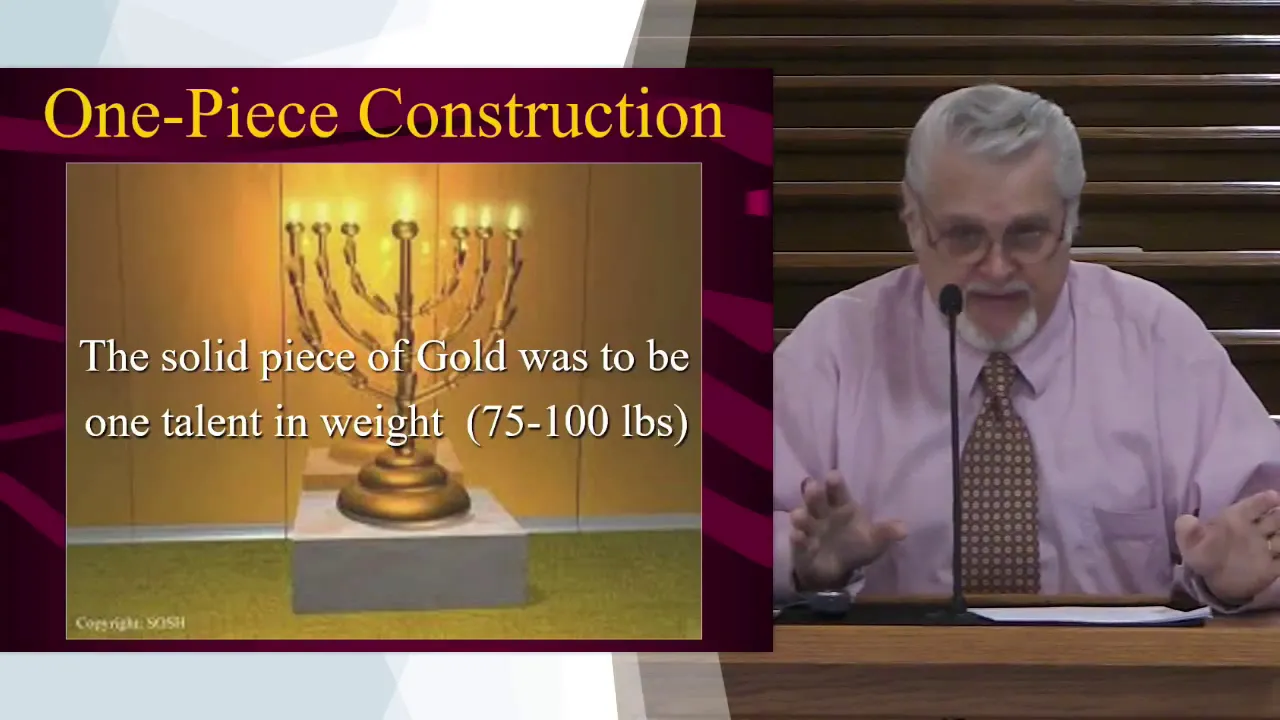 One-Piece Construction

The solid piece of Gold was to be one talent in weight (75-100 lbs)

Copyright: SOSH